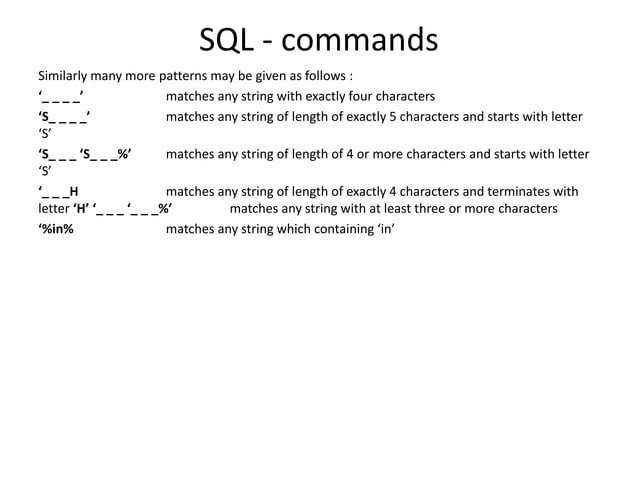 SQL - commands

Similarly many more patterns may be given as follows :

'_ _ _ _' matches any string with exactly four characters

'S_ _ _ _' matches any string of length of exactly 5 characters and starts with letter 'S'

'S_ _ _ 'S_ _ _%' matches any string of length of 4 or more characters and starts with letter 'S'

'_ _ _H matches any string of length of exactly 4 characters and terminates with letter 'H' '_ _ _'_ _ _%' matches any string with at least three or more characters

'%in% matches any string which containing 'in'